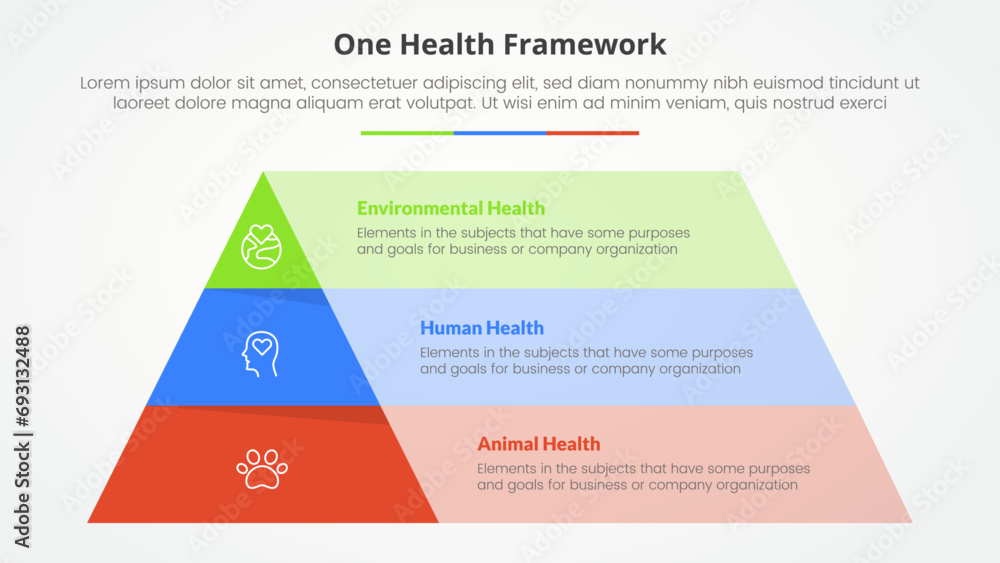 One Health Framework

Lorem ipsum dolor sit amet, consectetuer adipiscing elit, sed diam nonummy nibh euismod tincidunt ut laoreet dolore magna aliquam erat volutpat. Ut wisi enim ad minim veniam, quis nostrud exerci

Environmental Health
Elements in the subjects that have some purposes and goals for business or company organization

Human Health
Elements in the subjects that have some purposes and goals for business or company organization

Animal Health
Elements in the subjects that have some purposes and goals for business or company organization

Adobe Stock | #693132488